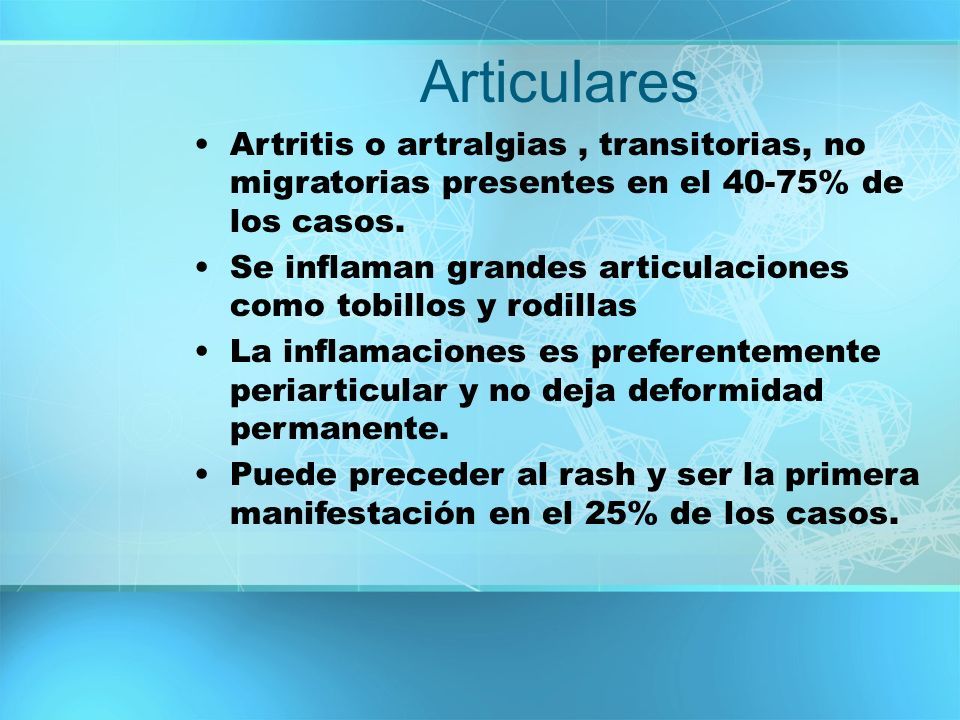 Articulares

• Artritis o artralgias , transitorias, no migratorias presentes en el 40-75% de los casos.
• Se inflaman grandes articulaciones como tobillos y rodillas
• La inflamaciones es preferentemente periarticular y no deja deformidad permanente.
• Puede preceder al rash y ser la primera manifestación en el 25% de los casos.